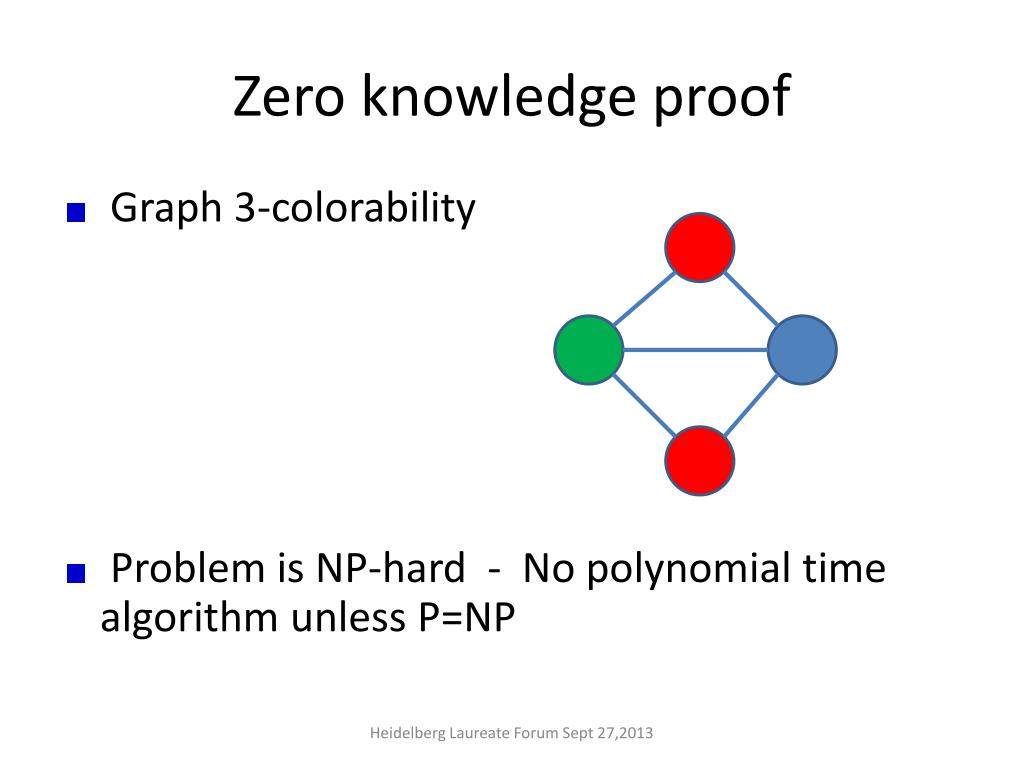 Zero knowledge proof

Graph 3-colorability

Problem is NP-hard - No polynomial time algorithm unless P=NP

Heidelberg Laureate Forum Sept 27,2013